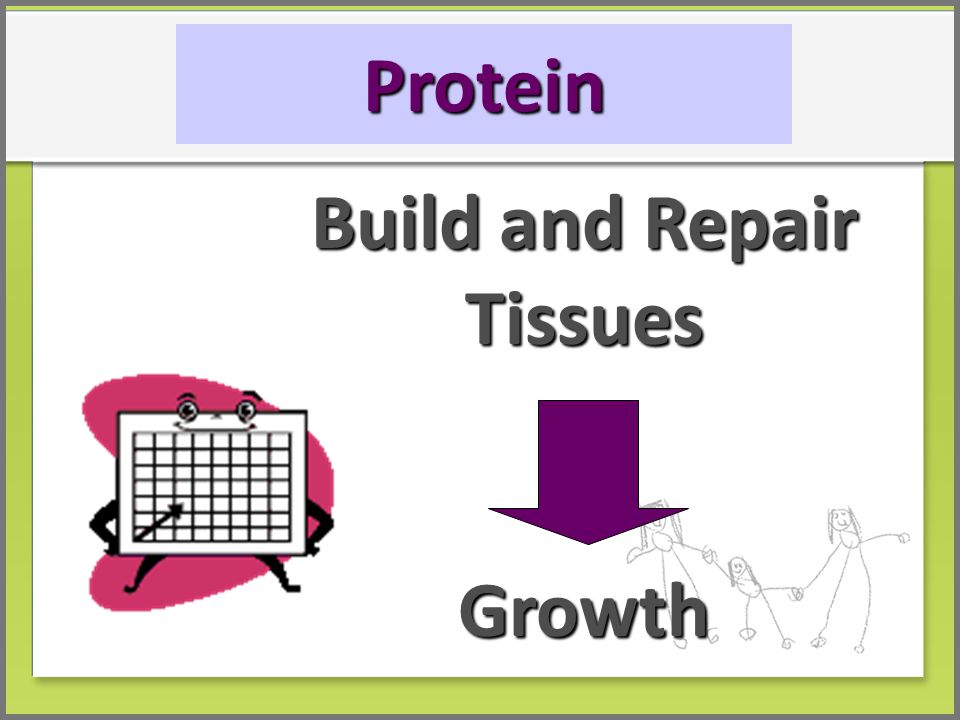 Protein

Build and Repair Tissues

Growth